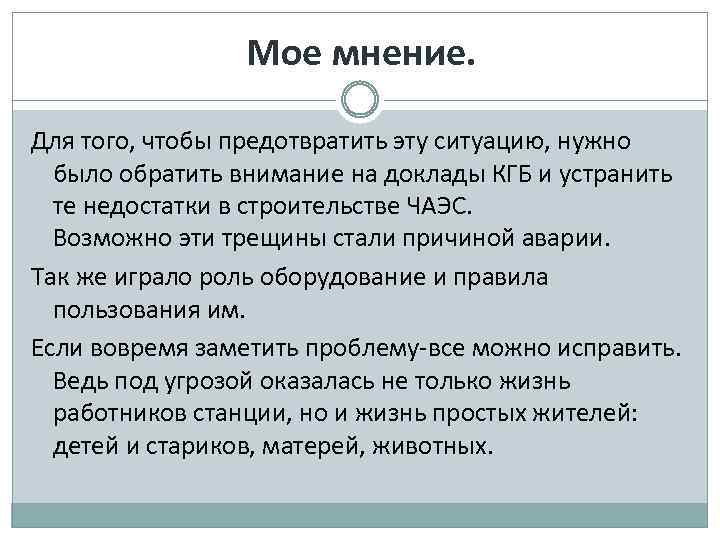 Мое мнение.

Для того, чтобы предотвратить эту ситуацию, нужно было обратить внимание на доклады КГБ и устранить те недостатки в строительстве ЧАЭС. Возможно эти трещины стали причиной аварии.

Так же играло роль оборудование и правила пользования им.

Если вовремя заметить проблему-все можно исправить. Ведь под угрозой оказалась не только жизнь работников станции, но и жизнь простых жителей: детей и стариков, матерей, животных.